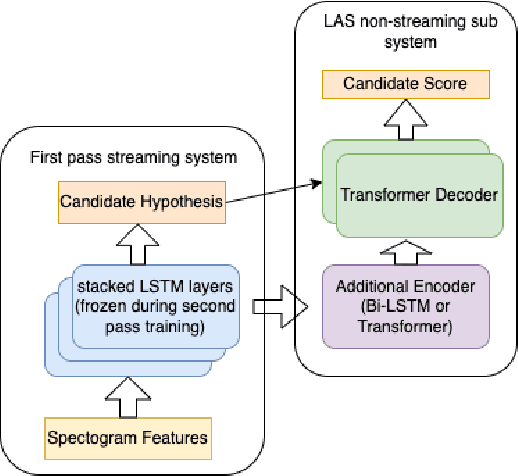 First pass streaming system

Candidate Hypothesis

stacked LSTM layers (frozen during second pass training)

Spectogram Features

LAS non-streaming sub system

Candidate Score

Transformer Decoder

Additional Encoder (Bi-LSTM or Transformer)